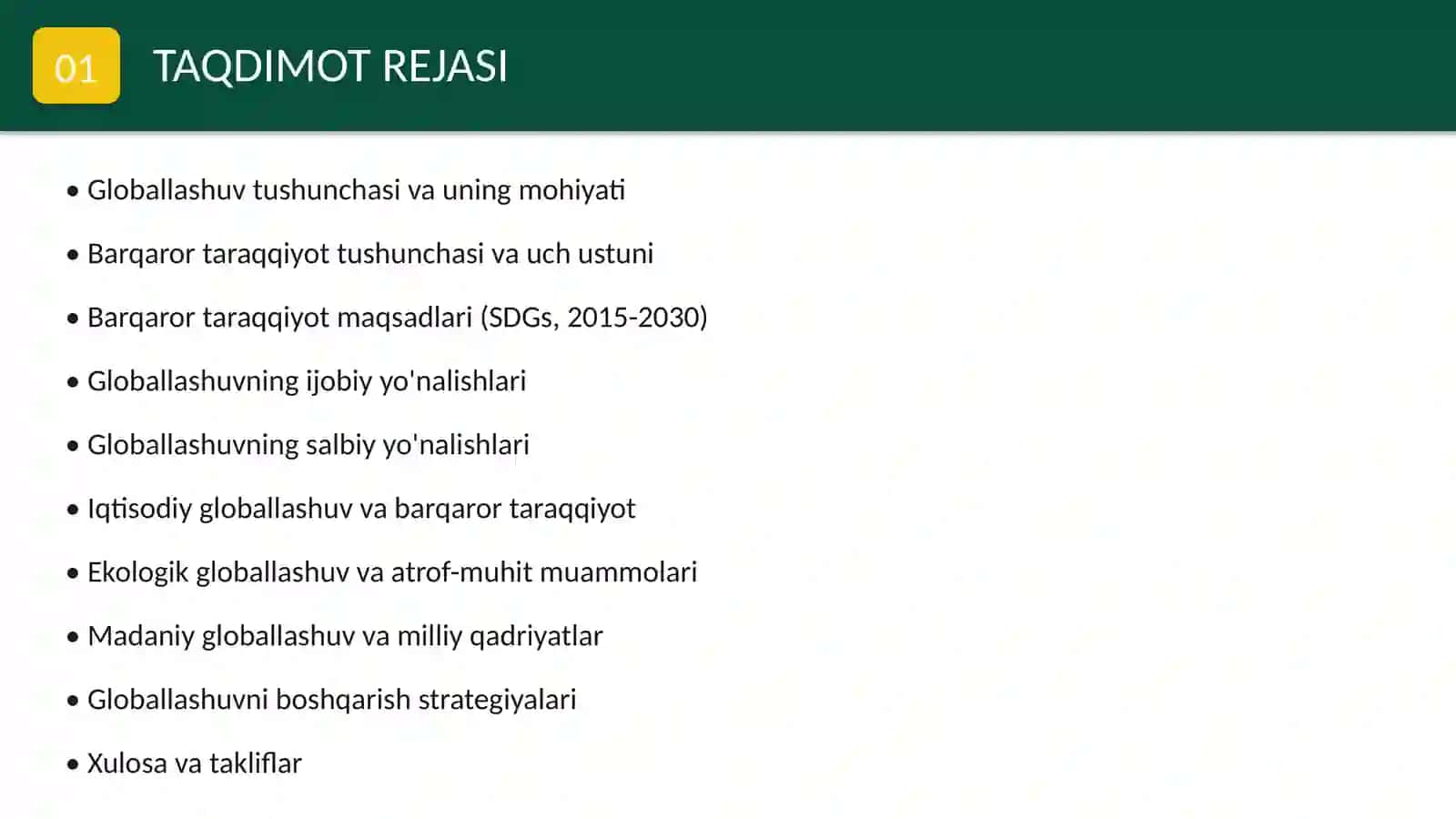 01 TAQDIMOT REJASI

• Globallashuv tushunchasi va uning mohiyati
• Barqaror taraqqiyot tushunchasi va uch ustuni
• Barqaror taraqqiyot maqsadlari (SDGs, 2015-2030)
• Globallashuvning ijobiy yo'nalishlari
• Globallashuvning salbiy yo'nalishlari
• Iqtisodiy globallashuv va barqaror taraqqiyot
• Ekologik globallashuv va atrof-muhit muammolari
• Madaniy globallashuv va milliy qadriyatlar
• Globallashuvni boshqarish strategiyalari
• Xulosa va takliflar